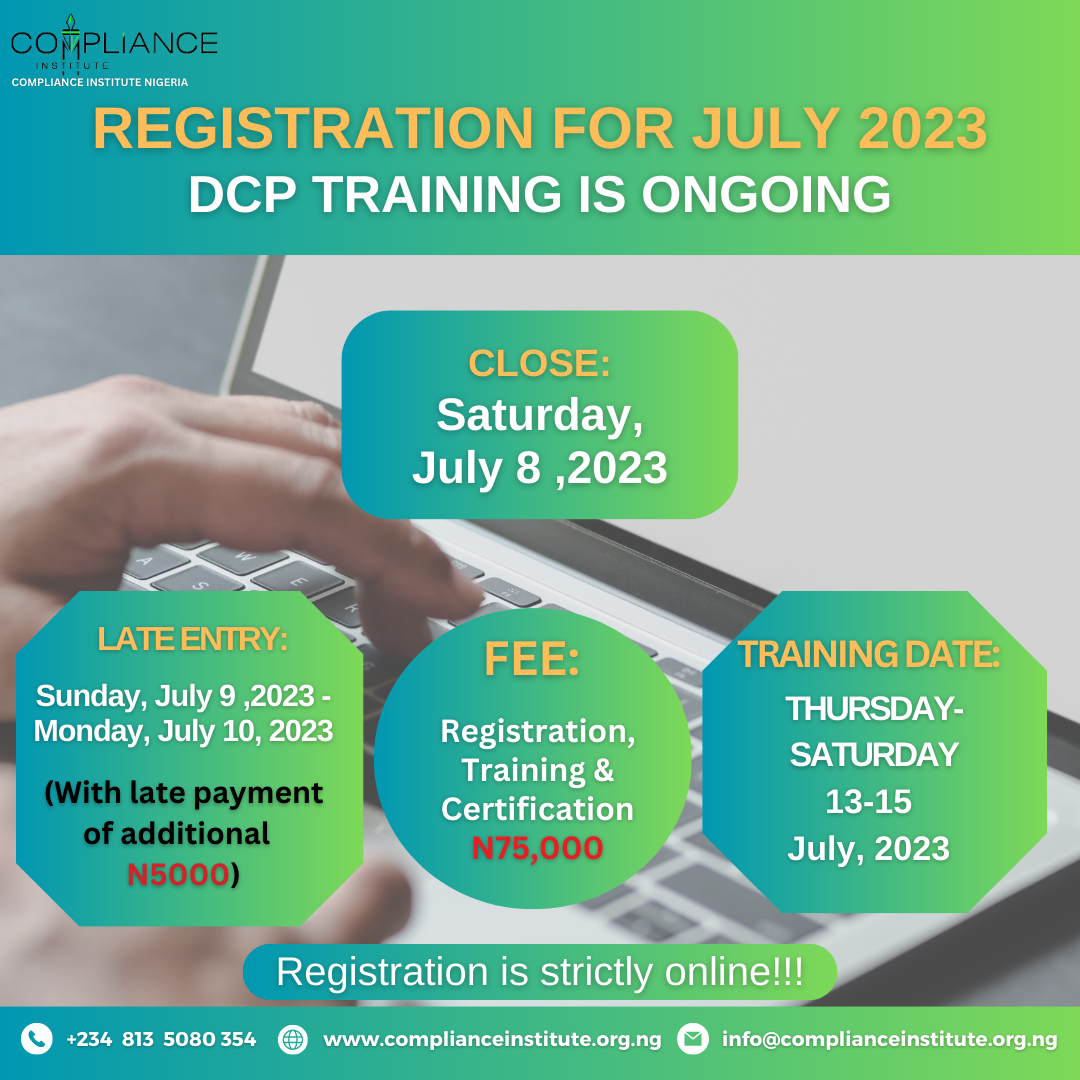 COMPLIANCE
INSTITUTE
COMPLIANCE INSTITUTE NIGERIA

REGISTRATION FOR JULY 2023
DCP TRAINING IS ONGOING

CLOSE:
Saturday, July 8 ,2023

LATE ENTRY:
Sunday, July 9 ,2023 - Monday, July 10, 2023
(With late payment of additional N5000)

FEE:
Registration, Training & Certification
N75,000

TRAINING DATE:
THURSDAY-SATURDAY
13-15
July, 2023

Registration is strictly online!!!

+234 813 5080 354
www.complianceinstitute.org.ng
info@complianceinstitute.org.ng